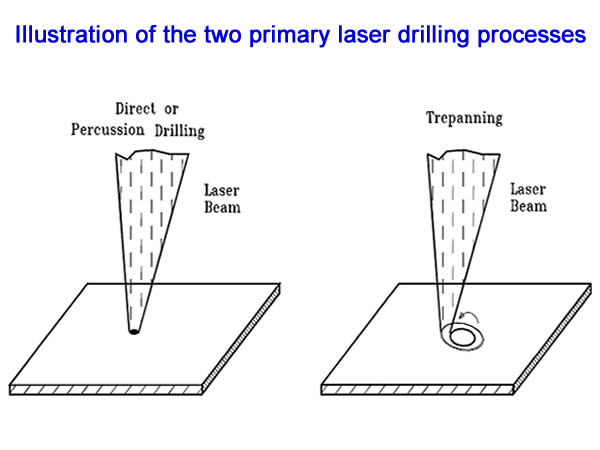 Illustration of the two primary laser drilling processes

Direct or Percussion Drilling

Laser Beam

Trepanning

Laser Beam